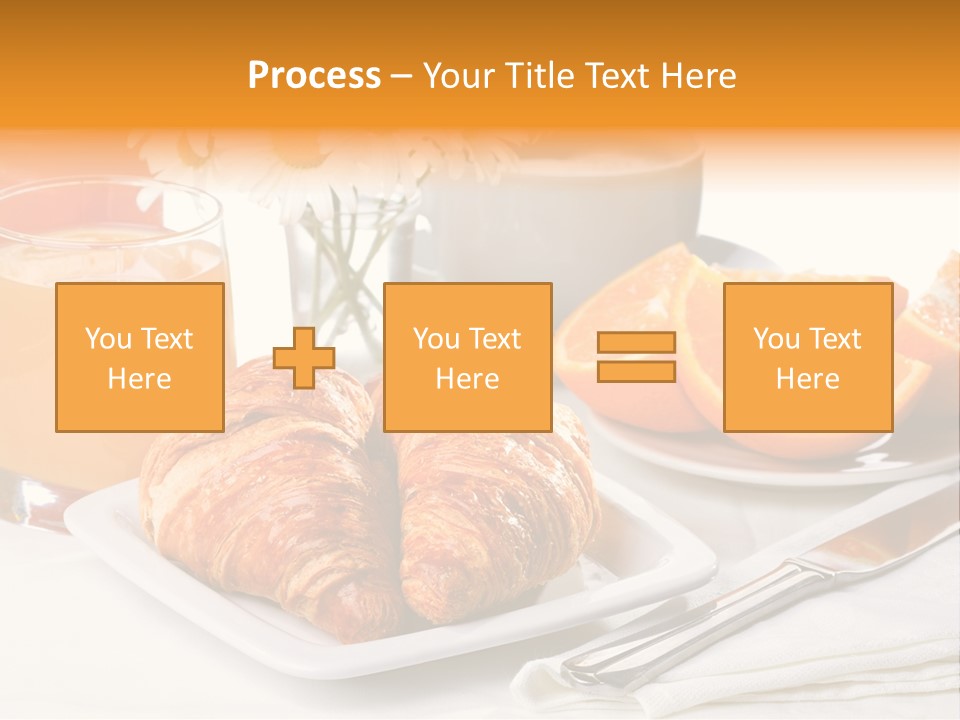 Process – Your Title Text Here

You Text Here

You Text Here

You Text Here